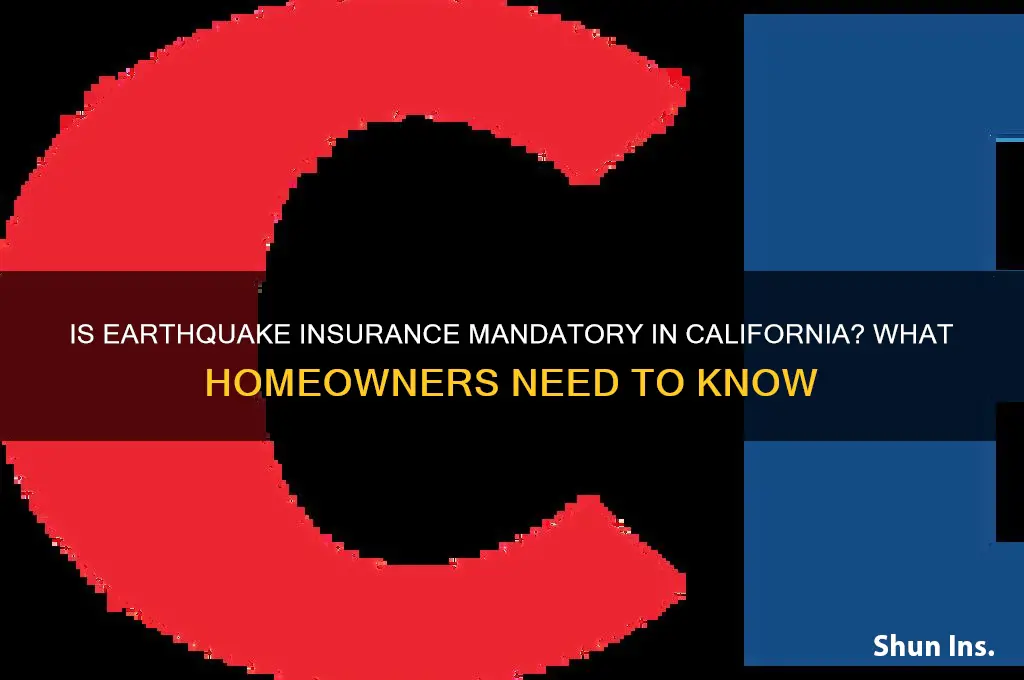 IS EARTHQUAKE INSURANCE MANDATORY IN CALIFORNIA? WHAT HOMEOWNERS NEED TO KNOW

Shun Ins.